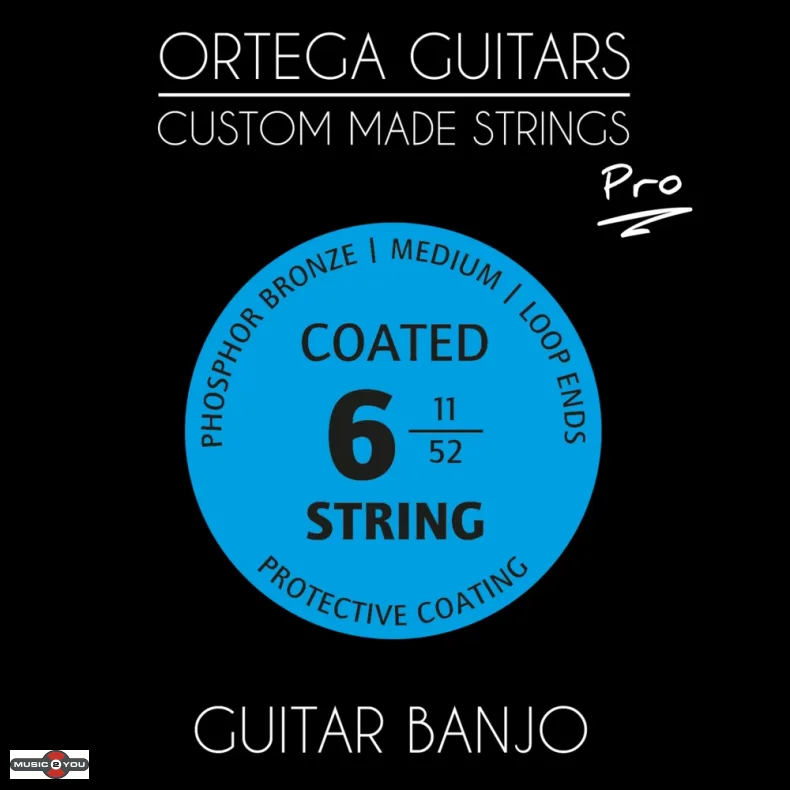 ORTEGA GUITARS
CUSTOM MADE STRINGS
Pro

PHOSPHOR BRONZE | MEDIUM | LOOP ENDS
COATED
6 $\frac{11}{52}$
STRING
PROTECTIVE COATING

GUITAR BANJO

MUSIC 2 YOU